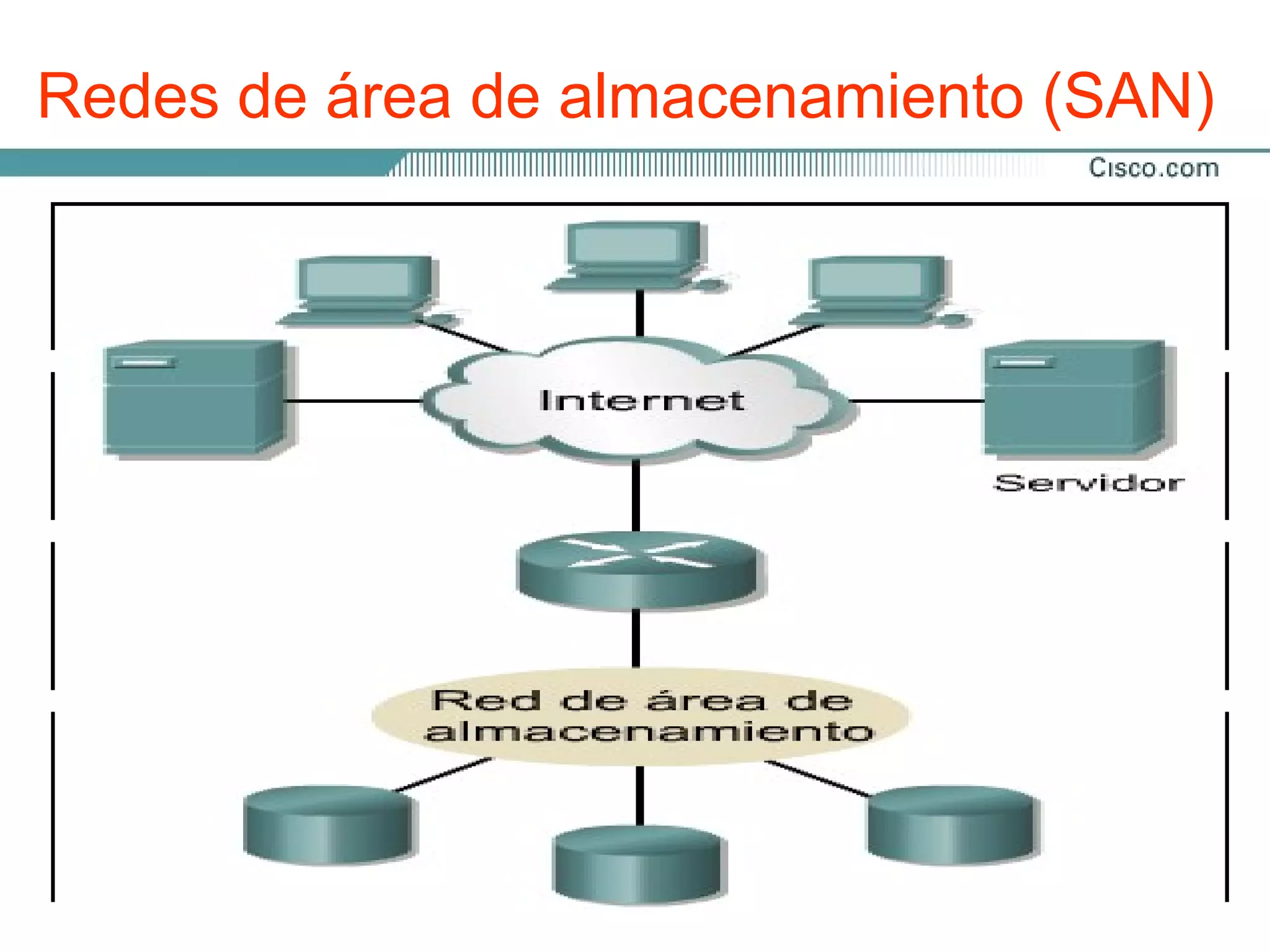 Redes de área de almacenamiento (SAN)

Cisco.com

Internet

Servidor

Red de área de almacenamiento